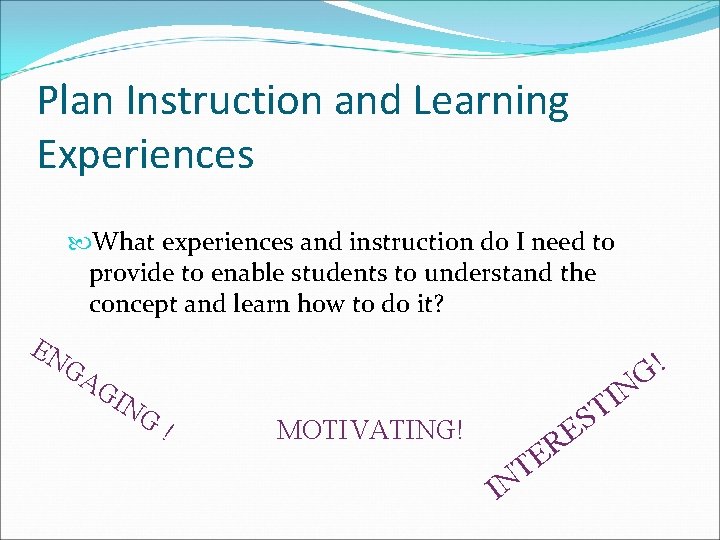 Plan Instruction and Learning Experiences

What experiences and instruction do I need to provide to enable students to understand the concept and learn how to do it?

ENGAGING !

MOTIVATING!

INTERESTING!